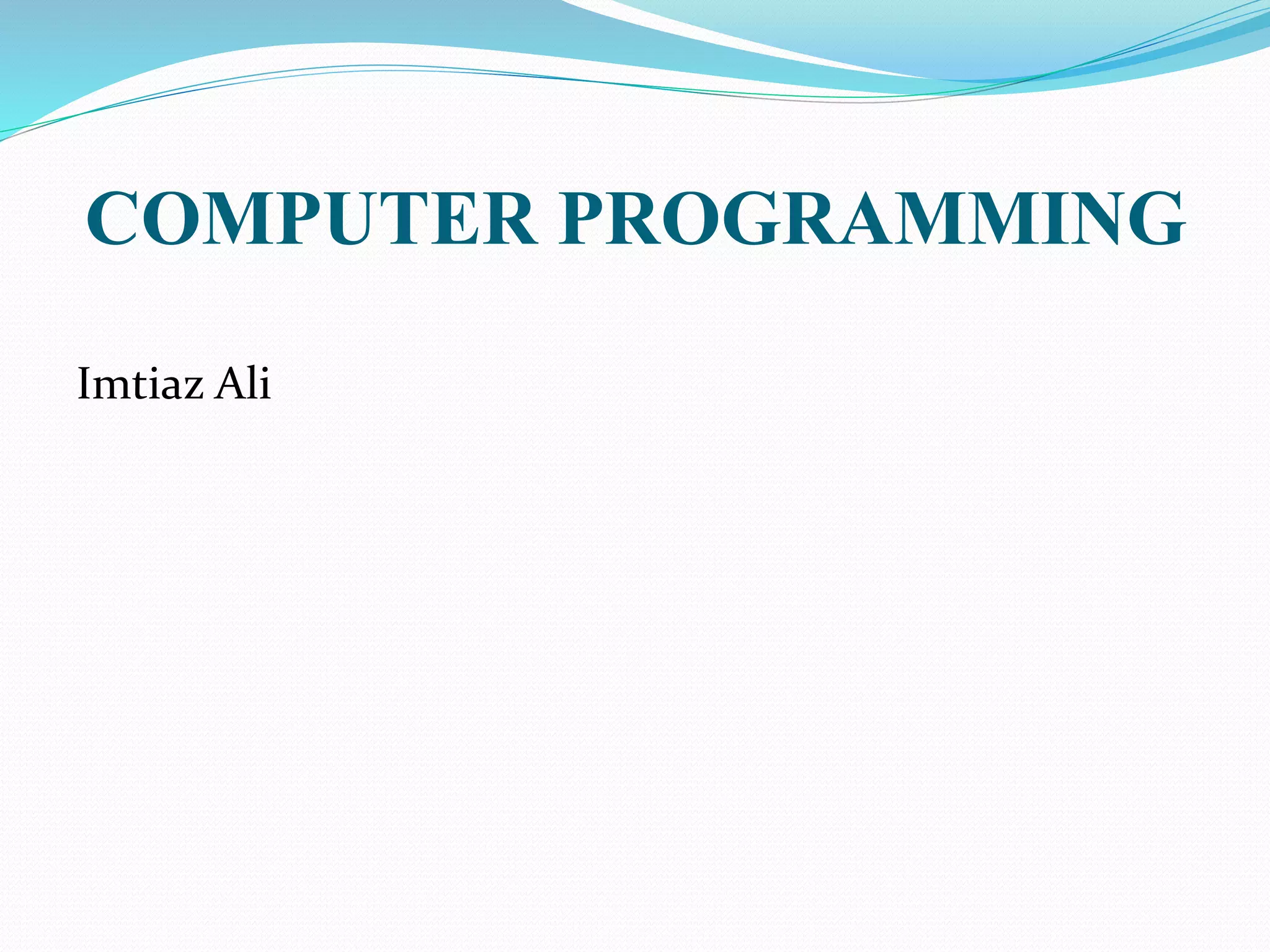 COMPUTER PROGRAMMING

Imtiaz Ali